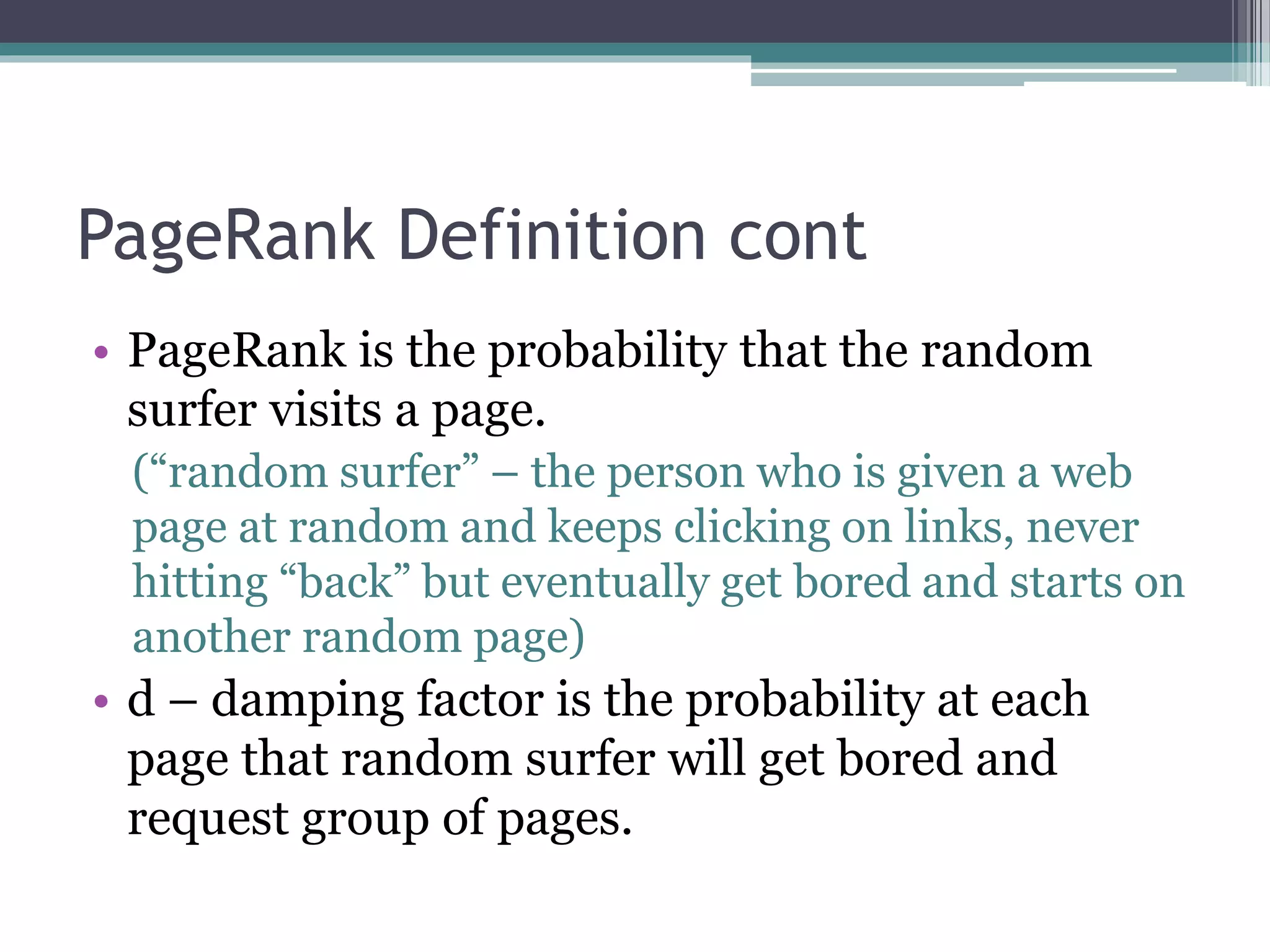 PageRank Definition cont

• PageRank is the probability that the random surfer visits a page.

(“random surfer” – the person who is given a web page at random and keeps clicking on links, never hitting “back” but eventually get bored and starts on another random page)

• d – damping factor is the probability at each page that random surfer will get bored and request group of pages.